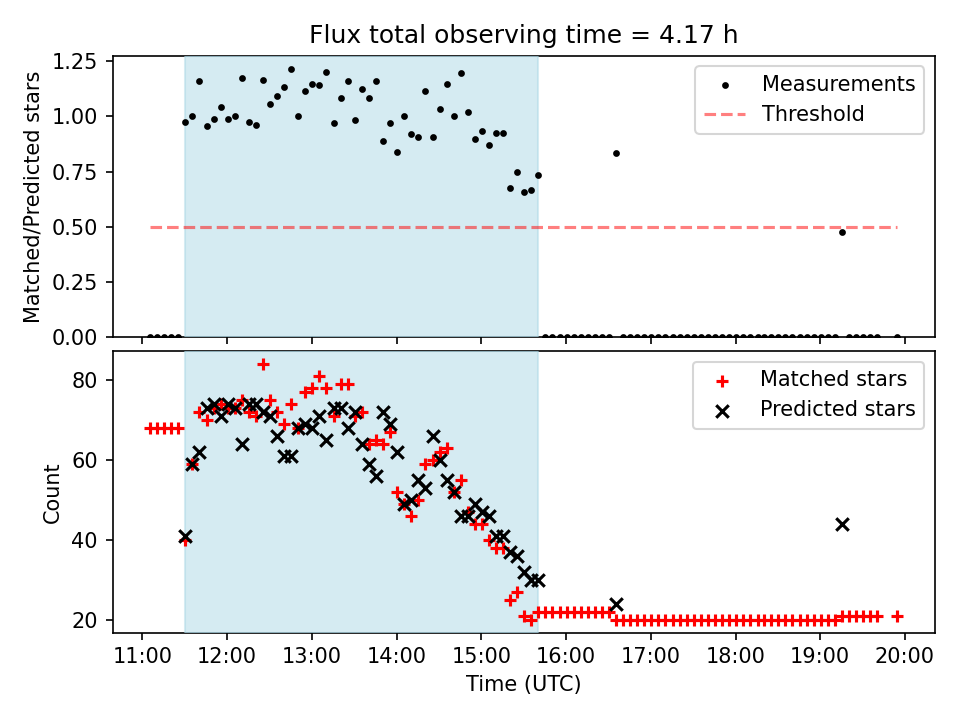 Flux total observing time = 4.17 h

Matched/Predicted stars

1.25
1.00
0.75
0.50
0.25
0.00

Measurements
Threshold

Count

80
60
40
20

Matched stars
Predicted stars

11:00 12:00 13:00 14:00 15:00 16:00 17:00 18:00 19:00 20:00

Time (UTC)